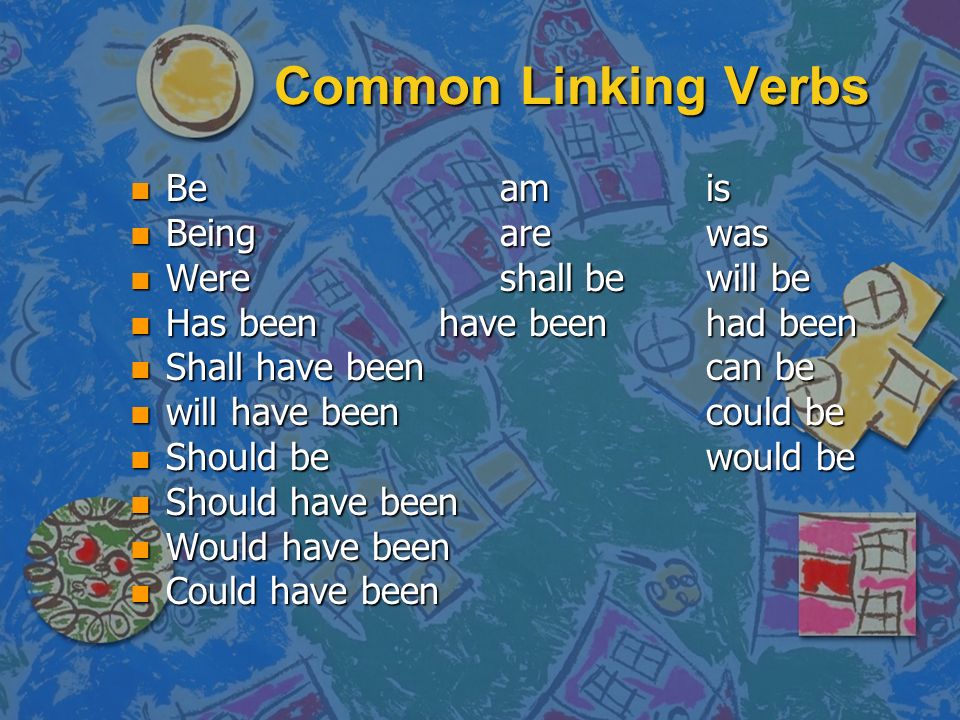 Common Linking Verbs

- Be am is
- Being are was
- Were shall be will be
- Has been have been had been
- Shall have been can be
- will have been could be
- Should be would be
- Should have been
- Would have been
- Could have been